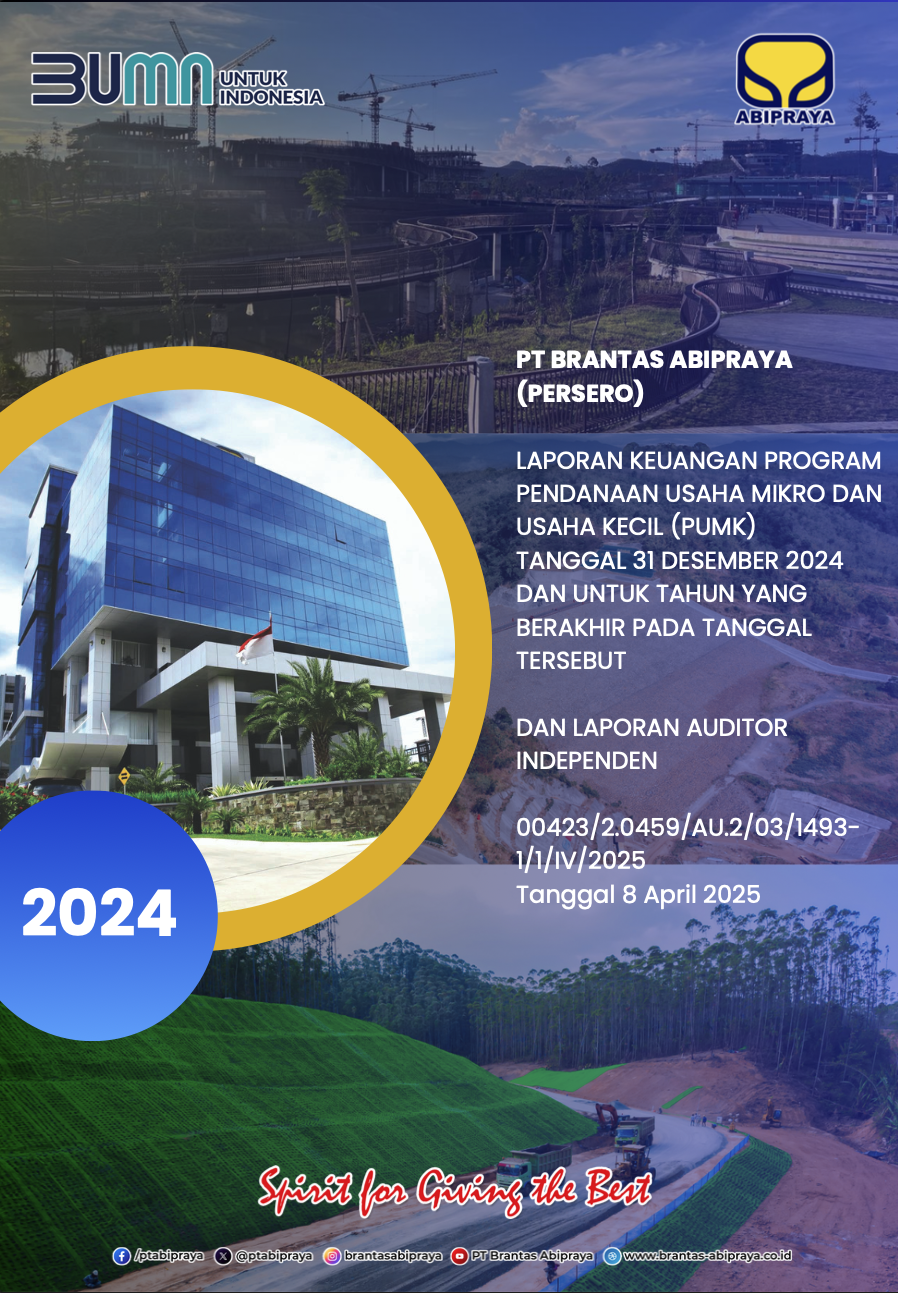 BUMN UNTUK INDONESIA

ABIPRAYA

PT BRANTAS ABIPRAYA (PERSERO)

LAPORAN KEUANGAN PROGRAM PENDANAAN USAHA MIKRO DAN USAHA KECIL (PUMK) TANGGAL 31 DESEMBER 2024 DAN UNTUK TAHUN YANG BERAKHIR PADA TANGGAL TERSEBUT

DAN LAPORAN AUDITOR INDEPENDEN

00423/2.0459/AU.2/03/1493-1/1/IV/2025
Tanggal 8 April 2025

2024

Spirit for Giving the Best

/ptabipraya @ptabipraya brantasabipraya PT Brantas Abipraya www.brantas-abipraya.co.id